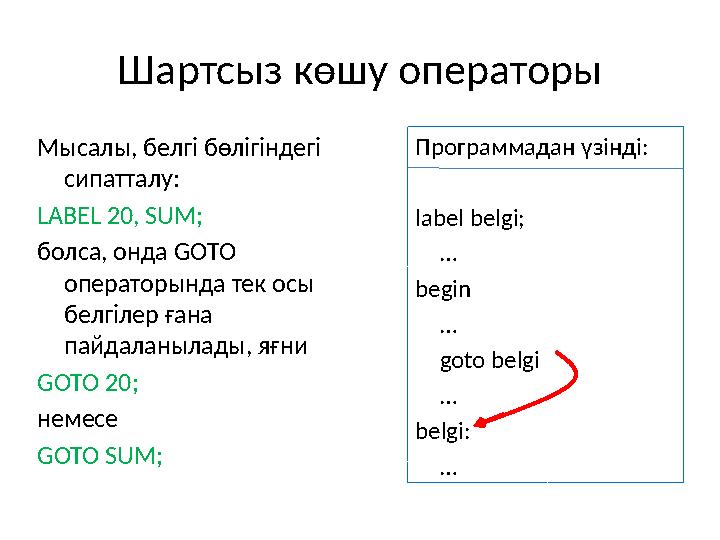 Шартсыз көшу операторы

Мысалы, белгі бөлігіндегі сипатталу:

LABEL 20, SUM;

болса, онда GOTO операторында тек осы белгілер ғана пайдаланылады, яғни

GOTO 20;

немесе

GOTO SUM;

Программадан үзінді:

label belgi;
…
begin
…
goto belgi
…
belgi:
…